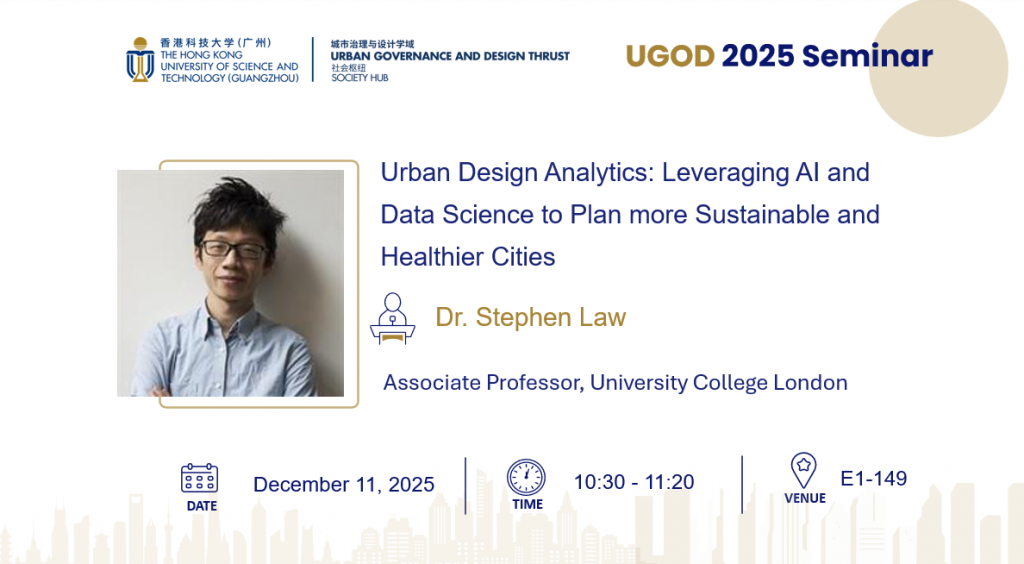 香港科技大学(广州)
THE HONG KONG UNIVERSITY OF SCIENCE AND TECHNOLOGY (GUANGZHOU)

城市治理与设计学域
URBAN GOVERNANCE AND DESIGN THRUST
社会枢纽
SOCIETY HUB

UGOD 2025 Seminar

Urban Design Analytics: Leveraging AI and Data Science to Plan more Sustainable and Healthier Cities

Dr. Stephen Law

Associate Professor, University College London

DATE
December 11, 2025

TIME
10:30 - 11:20

VENUE
E1-149